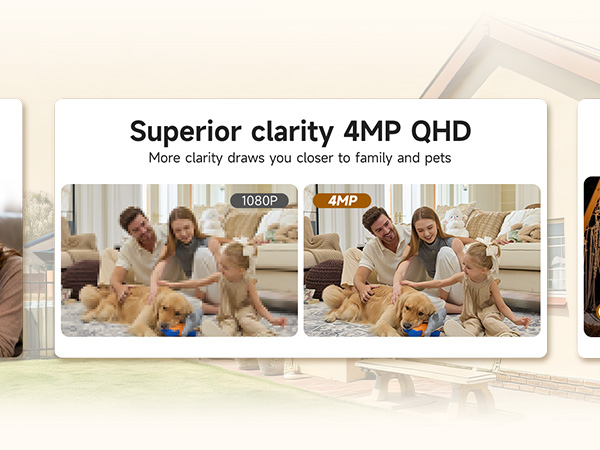 Superior clarity 4MP QHD

More clarity draws you closer to family and pets

1080P

4MP